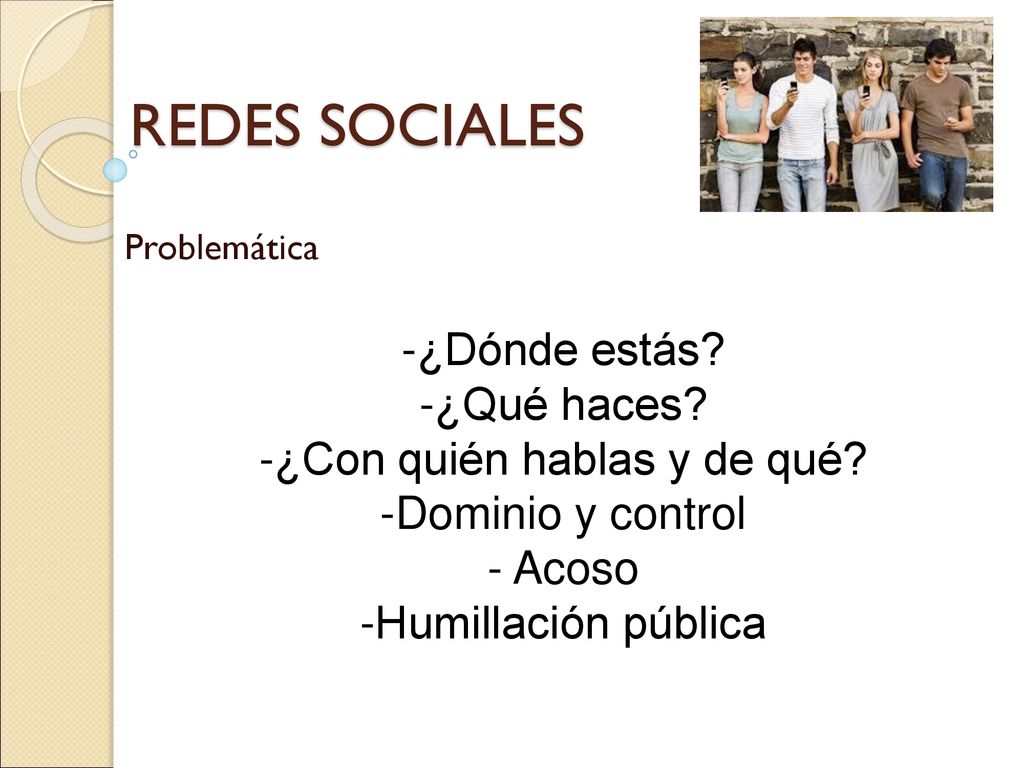 REDES SOCIALES

Problemática

-¿Dónde estás?
-¿Qué haces?
-¿Con quién hablas y de qué?
-Dominio y control
- Acoso
-Humillación pública